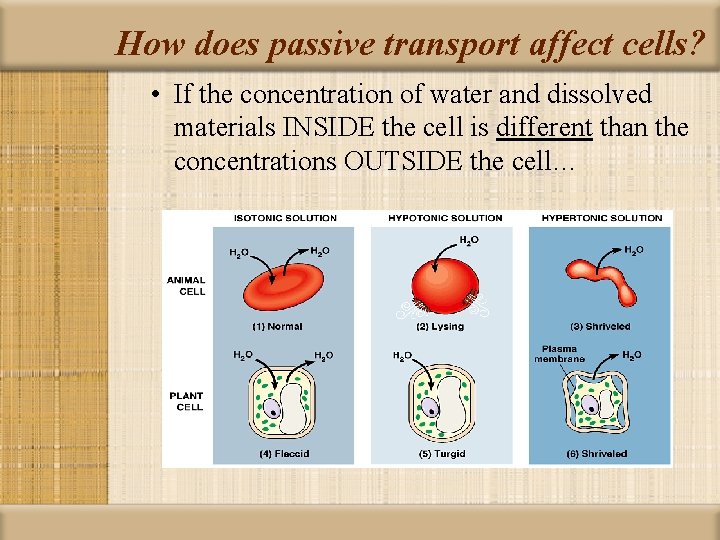 How does passive transport affect cells?

• If the concentration of water and dissolved materials INSIDE the cell is different than the concentrations OUTSIDE the cell…

ISOTONIC SOLUTION
HYPOTONIC SOLUTION
HYPERTONIC SOLUTION

ANIMAL CELL

$H_2O$ $H_2O$
(1) Normal

$H_2O$
(2) Lysing

$H_2O$
(3) Shriveled

PLANT CELL

$H_2O$ $H_2O$
(4) Flaccid

$H_2O$
(5) Turgid

Plasma membrane
$H_2O$
(6) Shriveled